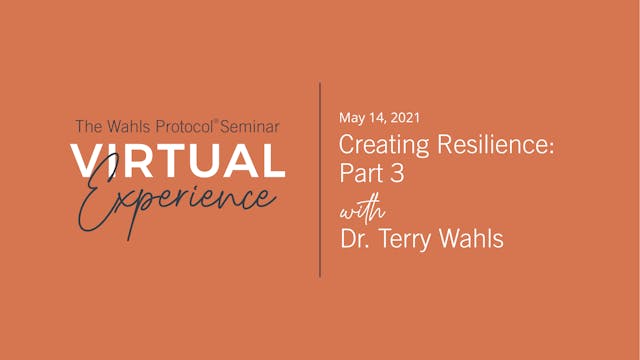 The Wahls Protocol® Seminar
VIRTUAL
Experience

May 14, 2021
Creating Resilience: Part 3
with
Dr. Terry Wahls